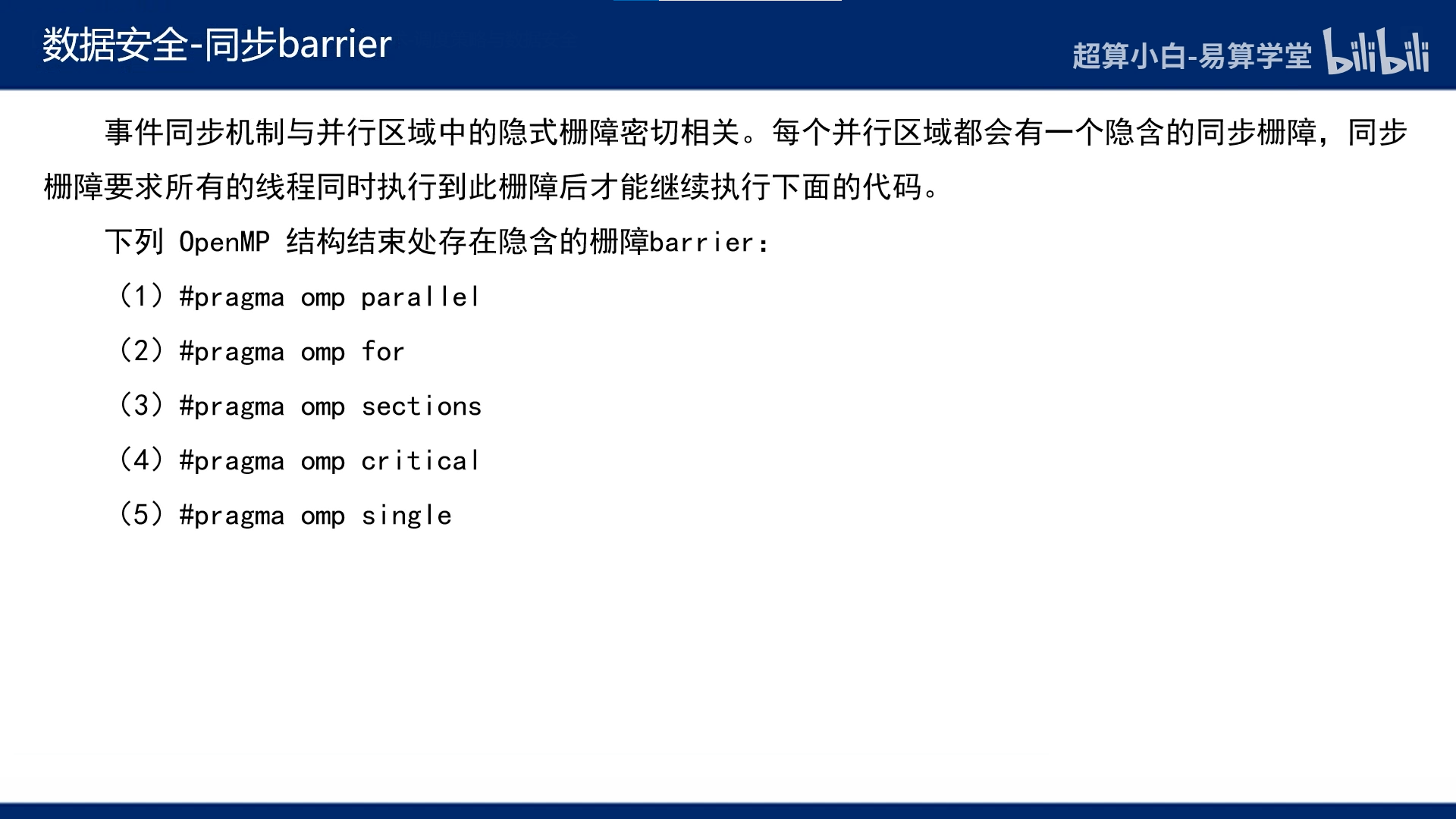 数据安全-同步barrier

超算小白-易算学堂 bilibili

事件同步机制与并行区域中的隐式栅障密切相关。每个并行区域都会有一个隐含的同步栅障，同步栅障要求所有的线程同时执行到此栅障后才能继续执行下面的代码。

下列 OpenMP 结构结束处存在隐含的栅障barrier：

（1）#pragma omp parallel

（2）#pragma omp for

（3）#pragma omp sections

（4）#pragma omp critical

（5）#pragma omp single